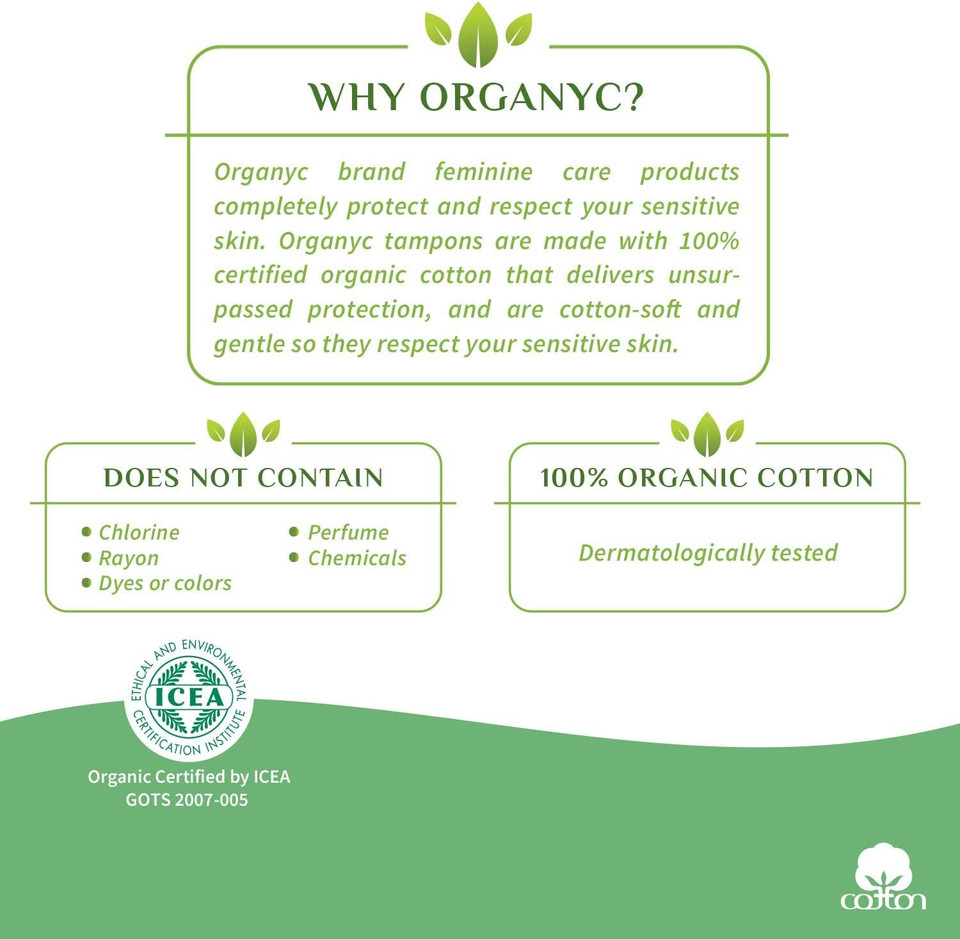 WHY ORGANYC?

Organyc brand feminine care products completely protect and respect your sensitive skin. Organyc tampons are made with 100% certified organic cotton that delivers unsurpassed protection, and are cotton-soft and gentle so they respect your sensitive skin.

DOES NOT CONTAIN

• Chlorine
• Rayon
• Dyes or colors
• Perfume
• Chemicals

100% ORGANIC COTTON

Dermatologically tested

ETHICAL AND ENVIRONMENTAL CERTIFICATION INSTITUTE
ICEA

Organic Certified by ICEA
GOTS 2007-005

cotton